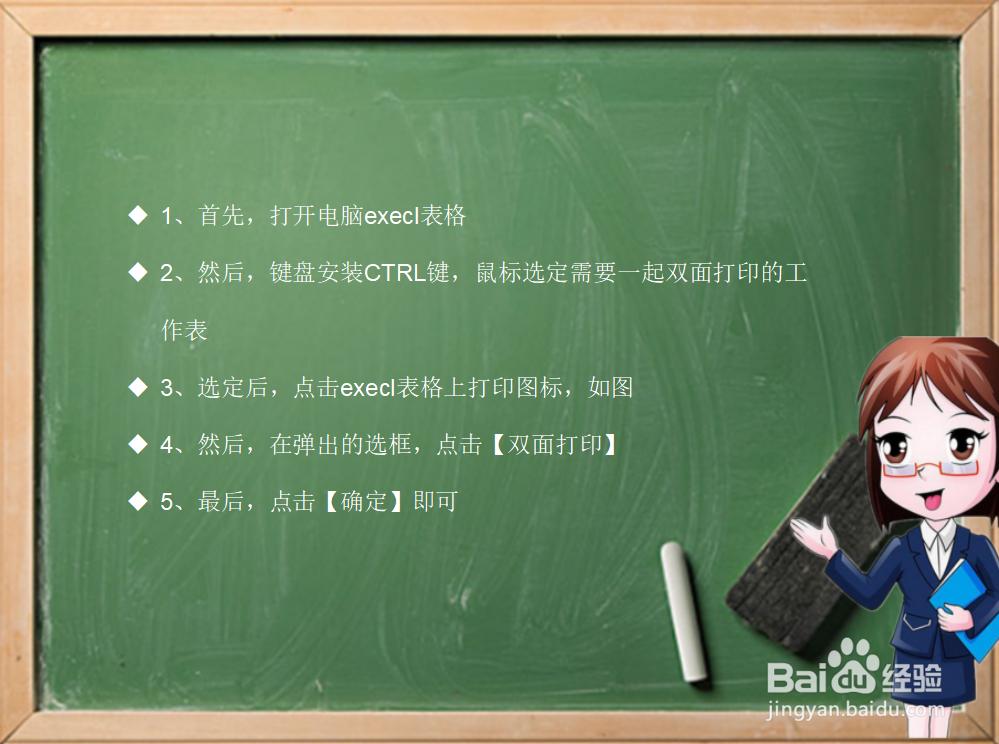 ◆ 1、首先，打开电脑execl表格

◆ 2、然后，键盘安装CTRL键，鼠标选定需要一起双面打印的工作表

◆ 3、选定后，点击execl表格上打印图标，如图

◆ 4、然后，在弹出的选框，点击【双面打印】

◆ 5、最后，点击【确定】即可

Baidu经验
jingyan.baidu.com